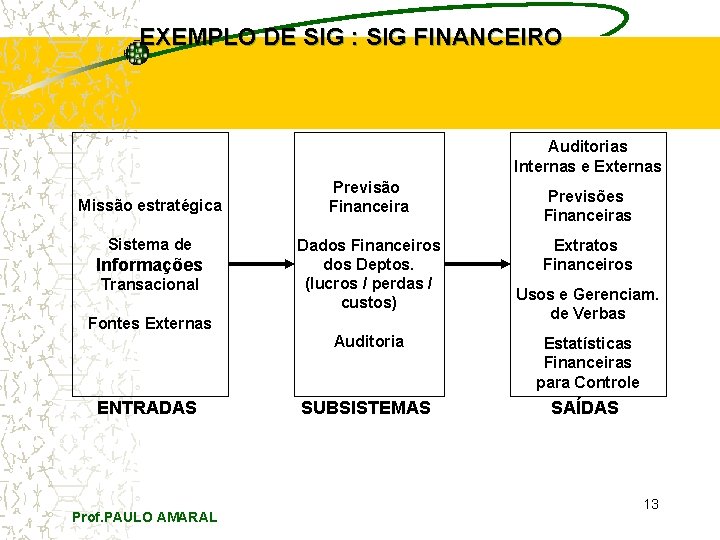 EXEMPLO DE SIG : SIG FINANCEIRO

Missão estratégica

Sistema de Informações Transacional

Fontes Externas

ENTRADAS

Previsão Financeira

Dados Financeiros dos Deptos. (lucros / perdas / custos)

Auditoria

SUBSISTEMAS

Auditorias Internas e Externas

Previsões Financeiras

Extratos Financeiros

Usos e Gerenciam. de Verbas

Estatísticas Financeiras para Controle

SAÍDAS

13

Prof.PAULO AMARAL